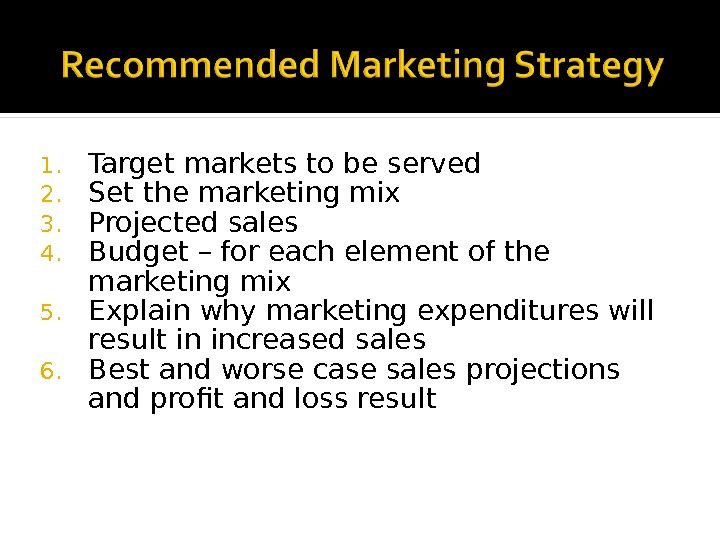 Recommended Marketing Strategy

1. Target markets to be served
2. Set the marketing mix
3. Projected sales
4. Budget – for each element of the marketing mix
5. Explain why marketing expenditures will result in increased sales
6. Best and worse case sales projections and profit and loss result